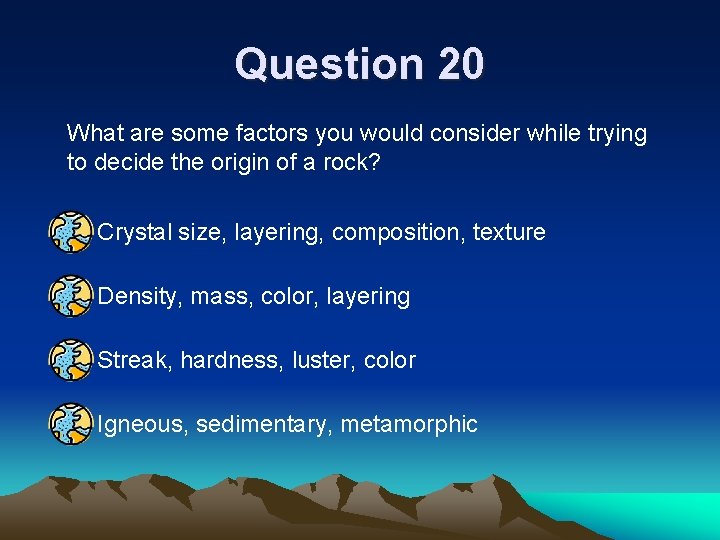 Question 20

What are some factors you would consider while trying to decide the origin of a rock?

Crystal size, layering, composition, texture

Density, mass, color, layering

Streak, hardness, luster, color

Igneous, sedimentary, metamorphic